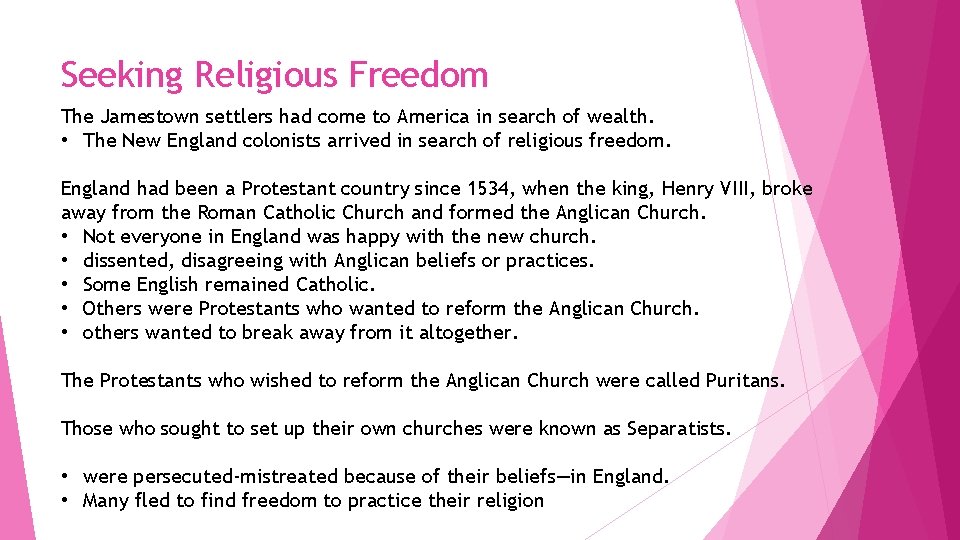 Seeking Religious Freedom

The Jamestown settlers had come to America in search of wealth.
• The New England colonists arrived in search of religious freedom.

England had been a Protestant country since 1534, when the king, Henry VIII, broke away from the Roman Catholic Church and formed the Anglican Church.
• Not everyone in England was happy with the new church.
• dissented, disagreeing with Anglican beliefs or practices.
• Some English remained Catholic.
• Others were Protestants who wanted to reform the Anglican Church.
• others wanted to break away from it altogether.

The Protestants who wished to reform the Anglican Church were called Puritans.

Those who sought to set up their own churches were known as Separatists.

• were persecuted-mistreated because of their beliefs—in England.
• Many fled to find freedom to practice their religion